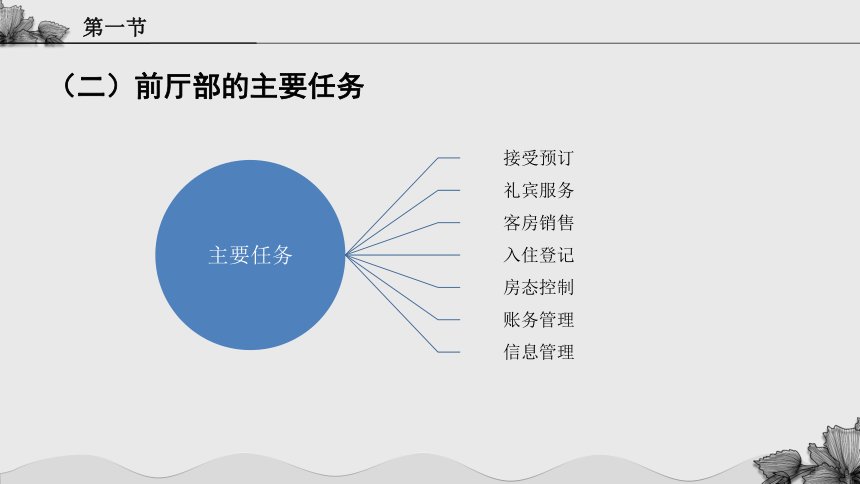 第一节

（二）前厅部的主要任务

主要任务

接受预订
礼宾服务
客房销售
入住登记
房态控制
账务管理
信息管理